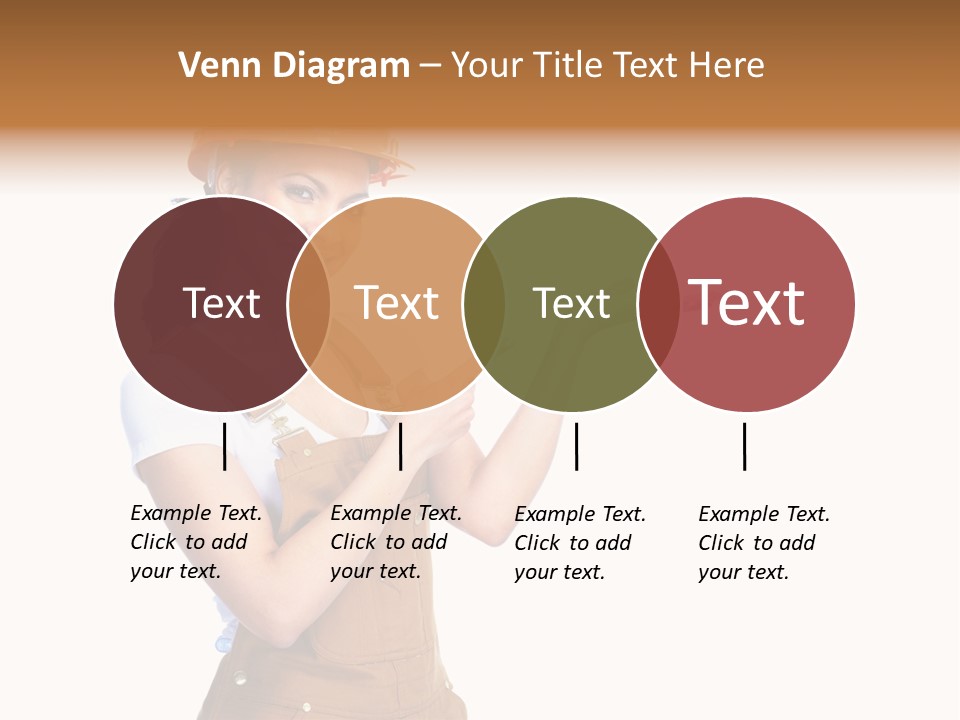 Venn Diagram – Your Title Text Here

Text

Text

Text

Text

Example Text. Click to add your text.

Example Text. Click to add your text.

Example Text. Click to add your text.

Example Text. Click to add your text.